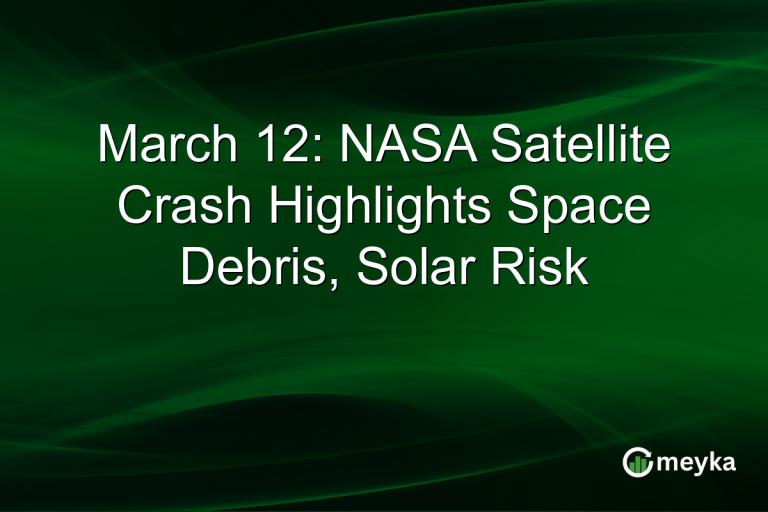 March 12: NASA Satellite Crash Highlights Space Debris, Solar Risk

meyka